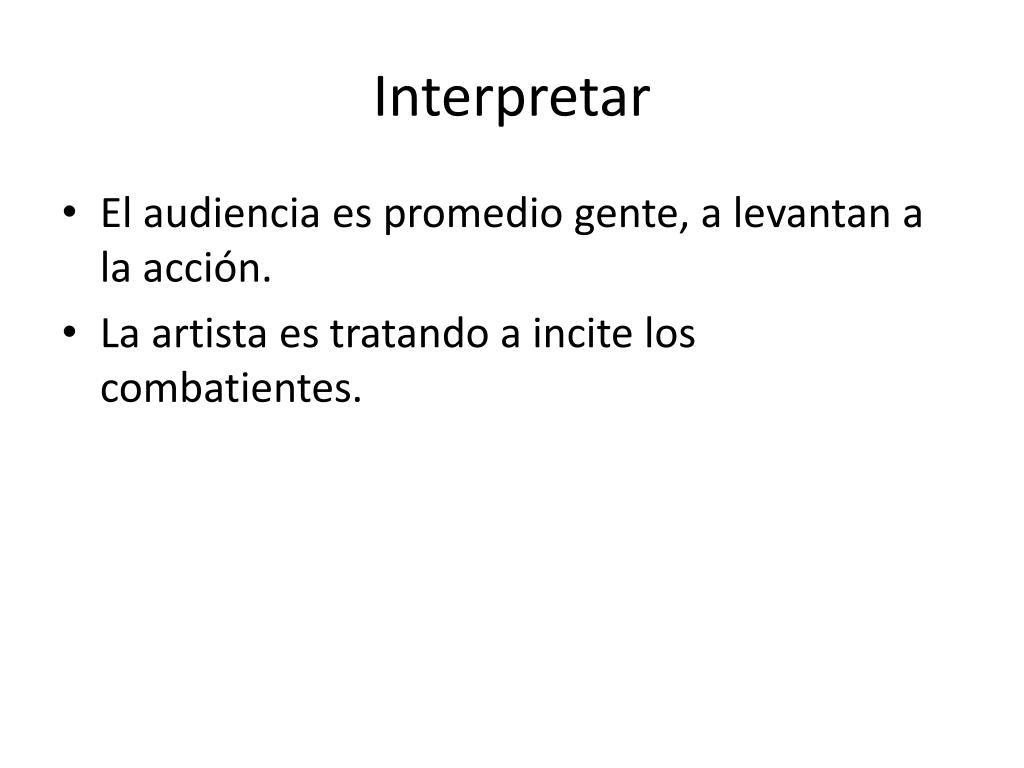 Interpretar

• El audiencia es promedio gente, a levantan a la acción.
• La artista es tratando a incite los combatientes.